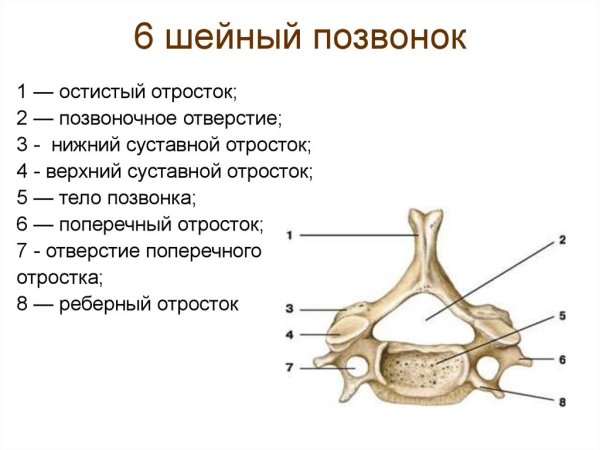 6 шейный позвонок

1 — остистый отросток;
2 — позвоночное отверстие;
3 - нижний суставной отросток;
4 - верхний суставной отросток;
5 — тело позвонка;
6 — поперечный отросток;
7 - отверстие поперечного отростка;
8 — реберный отросток

1
2
3
4
5
6
7
8